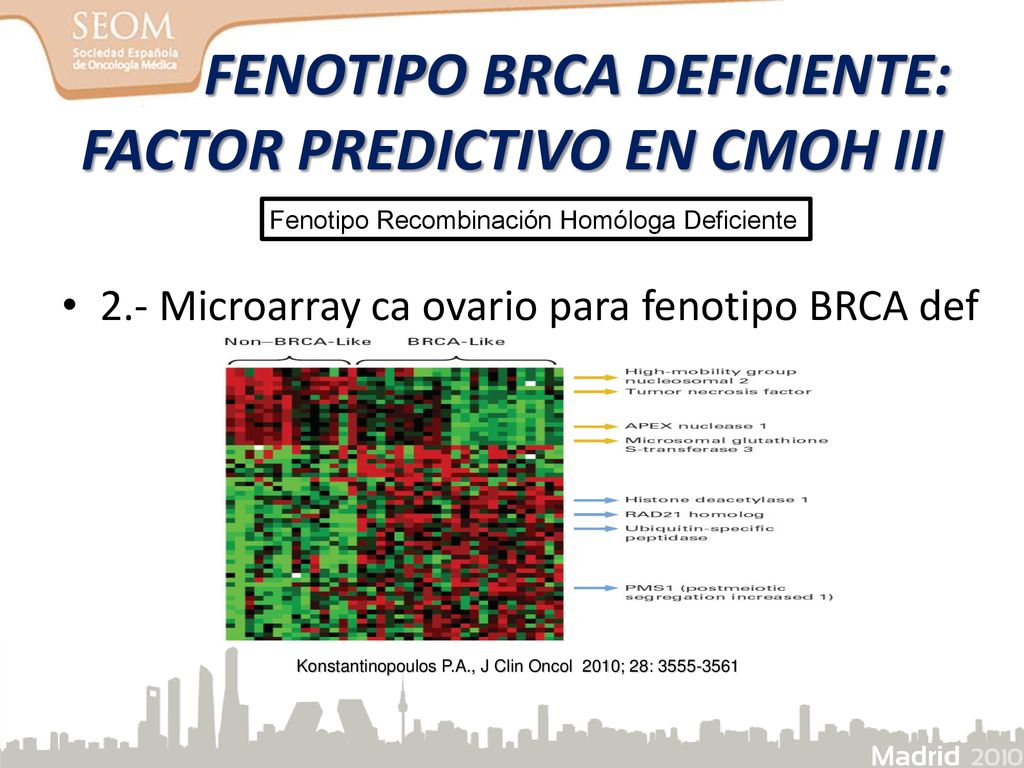 SEOM
Sociedad Española de Oncología Médica

FENOTIPO BRCA DEFICIENTE: FACTOR PREDICTIVO EN CMOH III

Fenotipo Recombinación Homóloga Deficiente

• 2.- Microarray ca ovario para fenotipo BRCA def

Non–BRCA-Like BRCA-Like

High-mobility group nucleosomal 2
Tumor necrosis factor
APEX nuclease 1
Microsomal glutathione S-transferase 3
Histone deacetylase 1
RAD21 homolog
Ubiquitin-specific peptidase
PMS1 (postmeiotic segregation increased 1)

Konstantinopoulos P.A., J Clin Oncol 2010; 28: 3555-3561

Madrid 2010